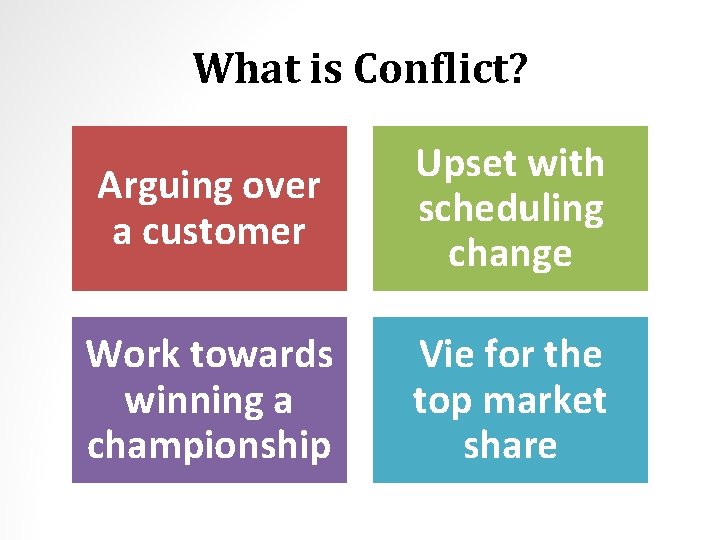 What is Conflict?

Arguing over a customer

Upset with scheduling change

Work towards winning a championship

Vie for the top market share